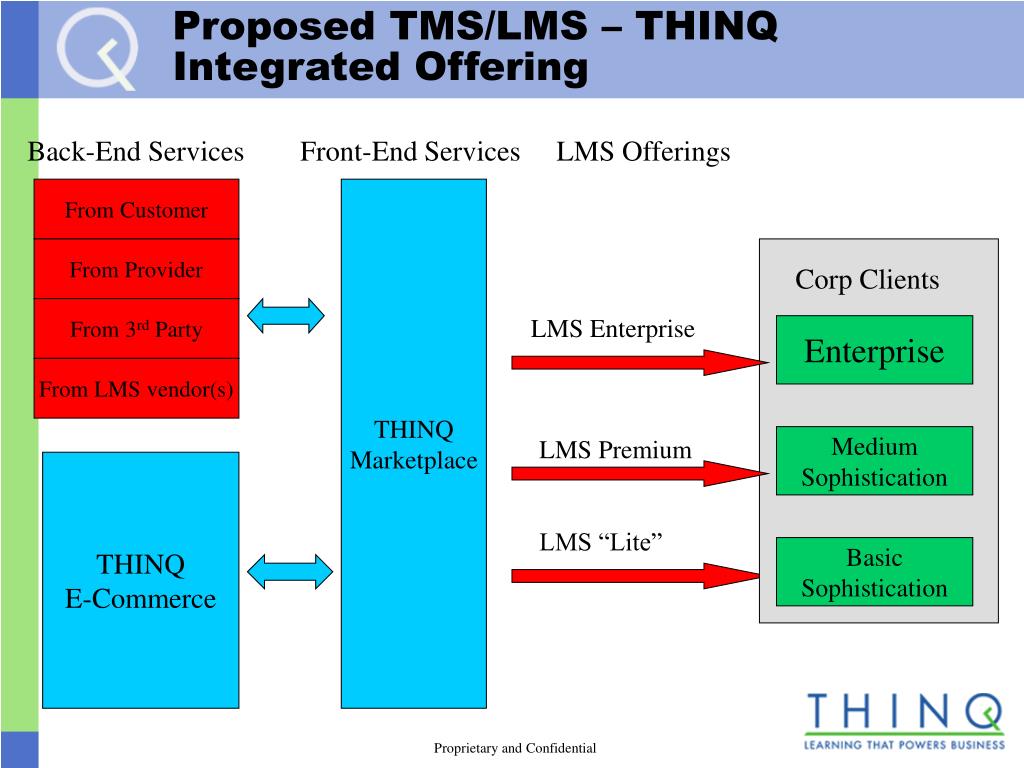 Proposed TMS/LMS – THINQ Integrated Offering

Back-End Services

Front-End Services

LMS Offerings

From Customer

From Provider

From 3$^{rd}$ Party

From LMS vendor(s)

THINQ E-Commerce

THINQ Marketplace

LMS Enterprise

LMS Premium

LMS “Lite”

Corp Clients

Enterprise

Medium Sophistication

Basic Sophistication

Proprietary and Confidential

THINQ
LEARNING THAT POWERS BUSINESS